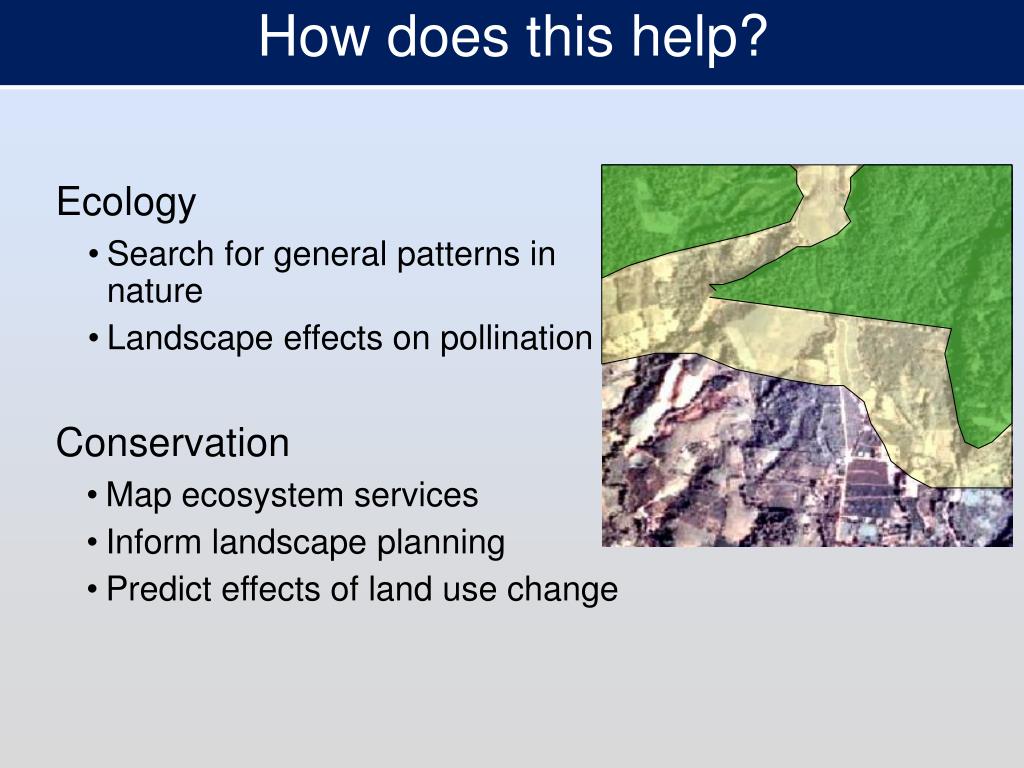 How does this help?

Ecology
• Search for general patterns in nature
• Landscape effects on pollination

Conservation
• Map ecosystem services
• Inform landscape planning
• Predict effects of land use change